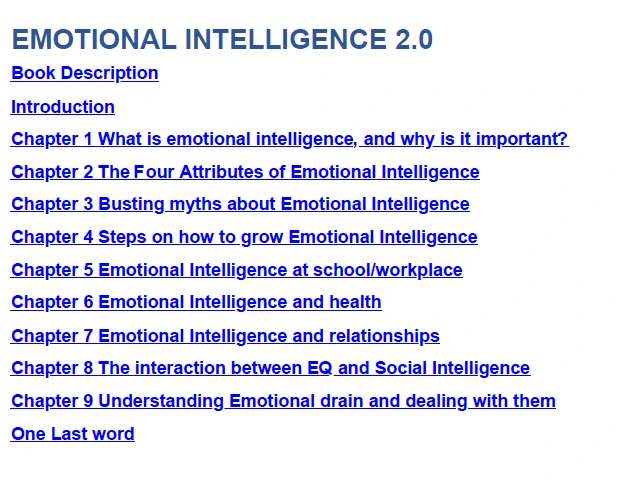 EMOTIONAL INTELLIGENCE 2.0

Book Description

Introduction

Chapter 1 What is emotional intelligence, and why is it important?

Chapter 2 The Four Attributes of Emotional Intelligence

Chapter 3 Busting myths about Emotional Intelligence

Chapter 4 Steps on how to grow Emotional Intelligence

Chapter 5 Emotional Intelligence at school/workplace

Chapter 6 Emotional Intelligence and health

Chapter 7 Emotional Intelligence and relationships

Chapter 8 The interaction between EQ and Social Intelligence

Chapter 9 Understanding Emotional drain and dealing with them

One Last word